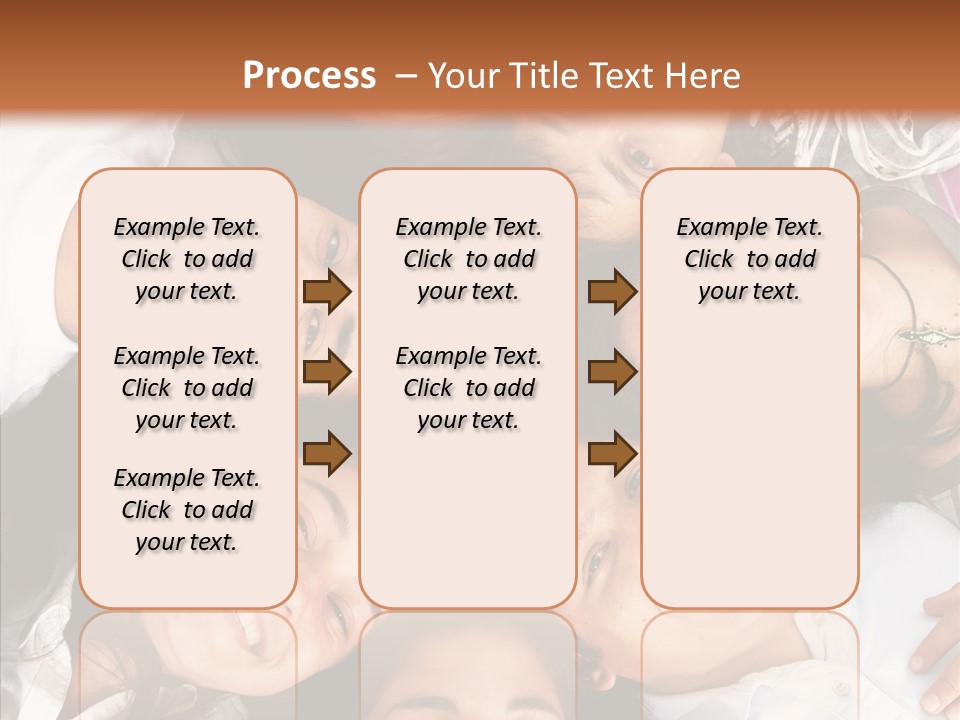 Process – Your Title Text Here

Example Text. Click to add your text.

Example Text. Click to add your text.

Example Text. Click to add your text.

Example Text. Click to add your text.

Example Text. Click to add your text.

Example Text. Click to add your text.